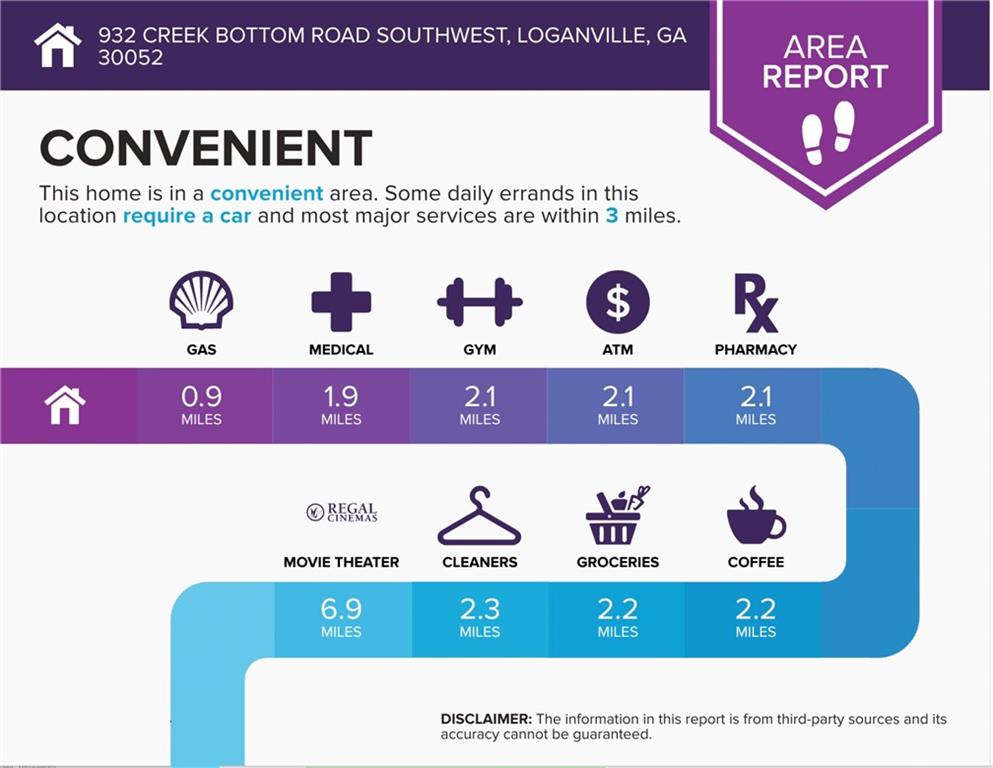 932 CREEK BOTTOM ROAD SOUTHWEST, LOGANVILLE, GA 30052

AREA REPORT

CONVENIENT

This home is in a convenient area. Some daily errands in this location require a car and most major services are within 3 miles.

GAS
MEDICAL
GYM
ATM
PHARMACY

0.9 MILES
1.9 MILES
2.1 MILES
2.1 MILES
2.1 MILES

REGAL CINEMAS

MOVIE THEATER
CLEANERS
GROCERIES
COFFEE

6.9 MILES
2.3 MILES
2.2 MILES
2.2 MILES

DISCLAIMER: The information in this report is from third-party sources and its accuracy cannot be guaranteed.